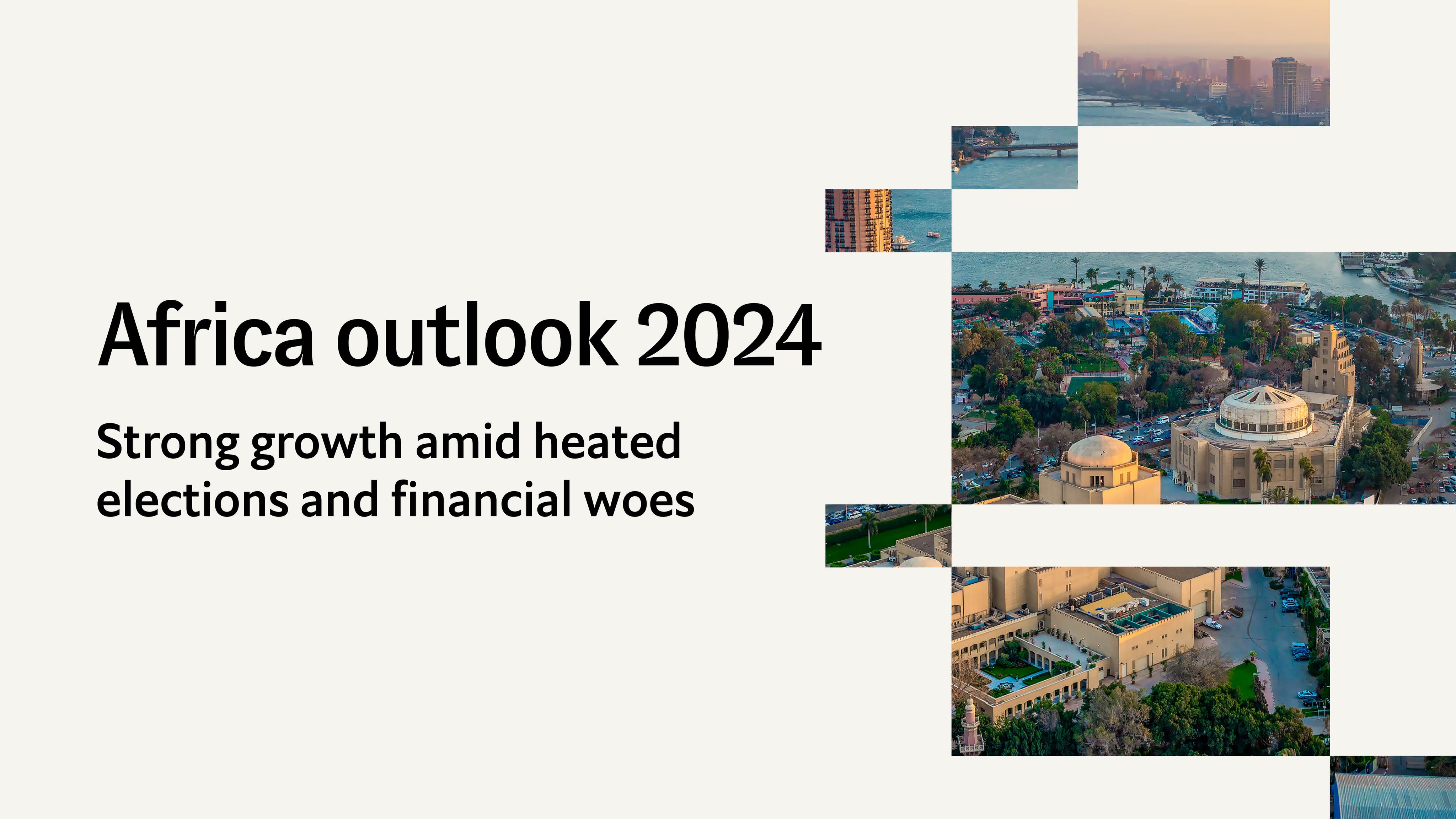 Africa outlook 2024

Strong growth amid heated elections and financial woes